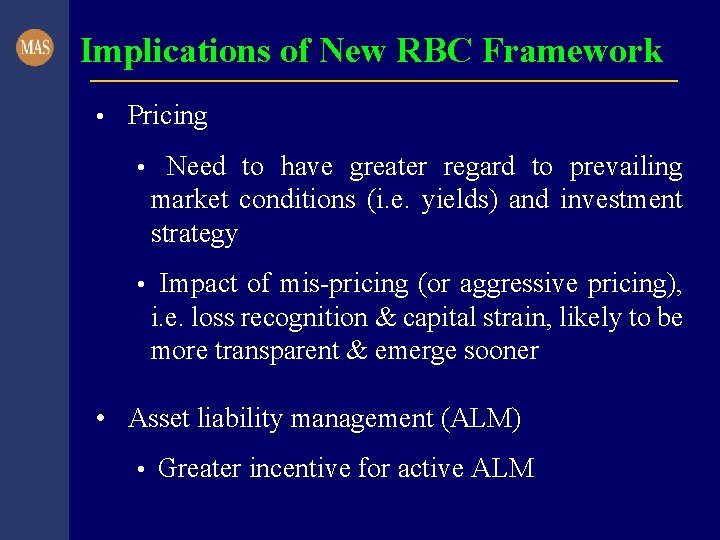 MAS

Implications of New RBC Framework

• Pricing

• Need to have greater regard to prevailing market conditions (i.e. yields) and investment strategy

• Impact of mis-pricing (or aggressive pricing), i.e. loss recognition & capital strain, likely to be more transparent & emerge sooner

• Asset liability management (ALM)

• Greater incentive for active ALM